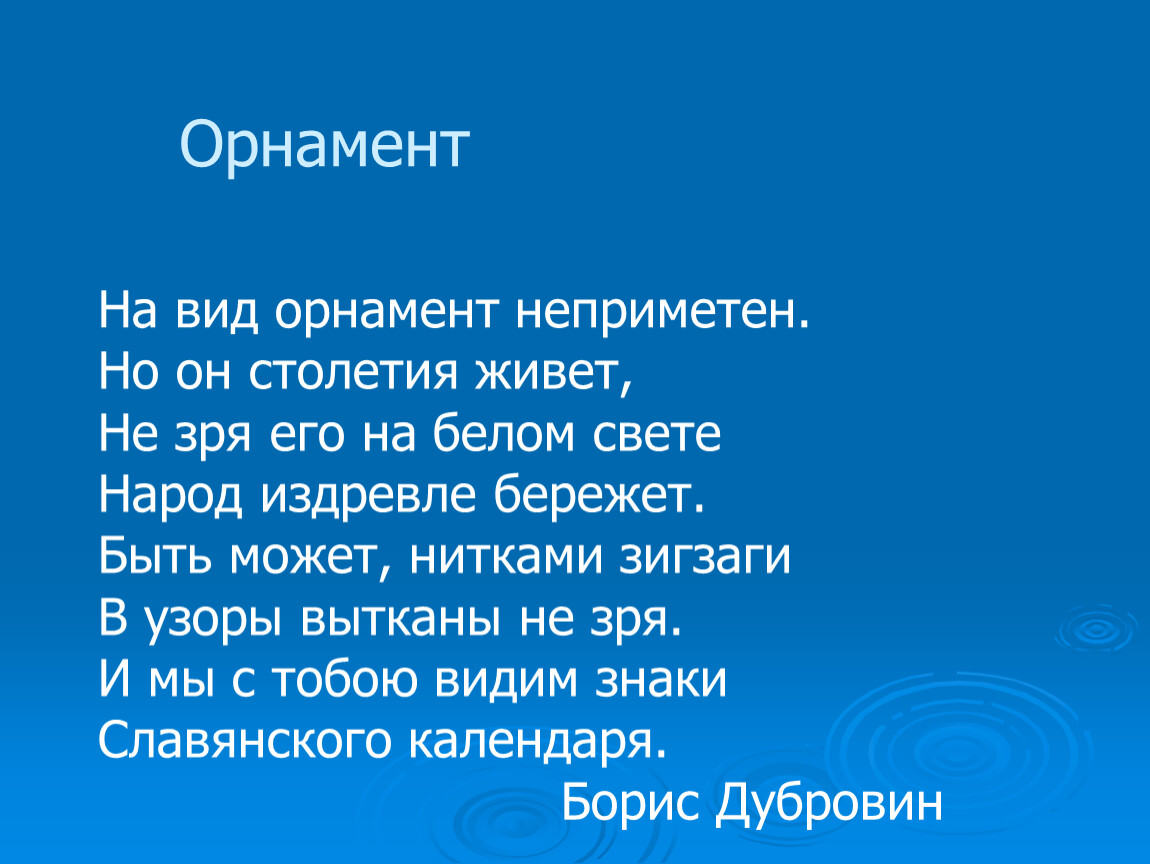 Орнамент

На вид орнамент неприметен.
Но он столетия живет,
Не зря его на белом свете
Народ издревле бережет.
Быть может, нитками зигзаги
В узоры вытканы не зря.
И мы с тобою видим знаки
Славянского календаря.
Борис Дубровин